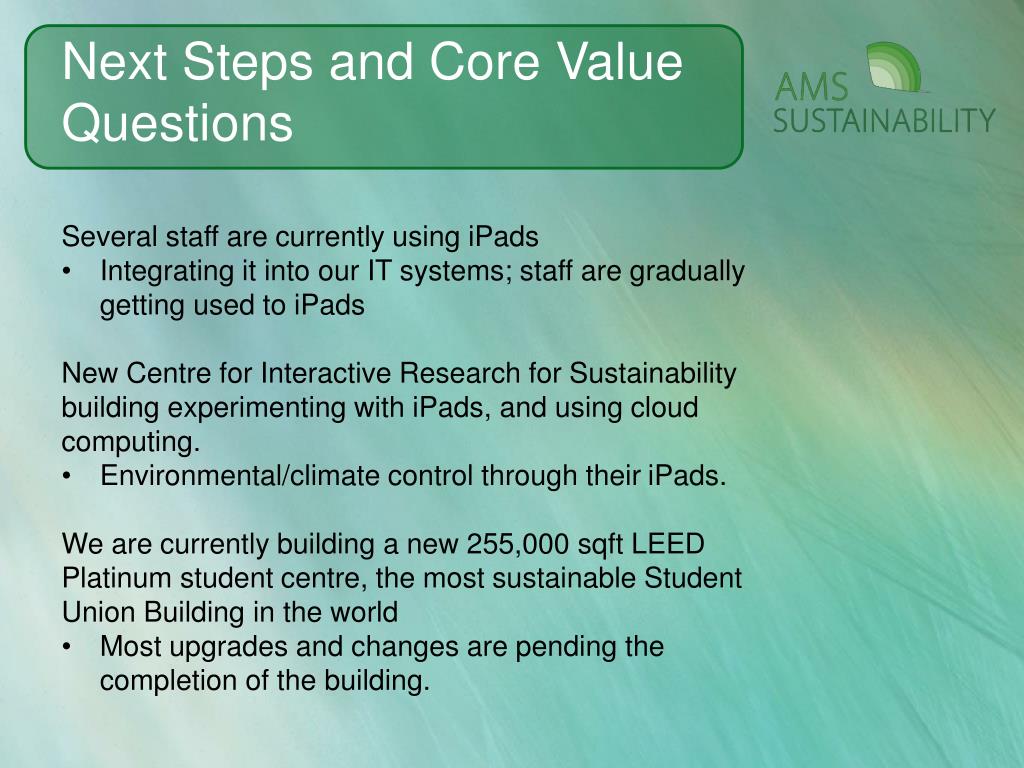 Next Steps and Core Value Questions

AMS SUSTAINABILITY

Several staff are currently using iPads
• Integrating it into our IT systems; staff are gradually getting used to iPads

New Centre for Interactive Research for Sustainability building experimenting with iPads, and using cloud computing.
• Environmental/climate control through their iPads.

We are currently building a new 255,000 sqft LEED Platinum student centre, the most sustainable Student Union Building in the world
• Most upgrades and changes are pending the completion of the building.